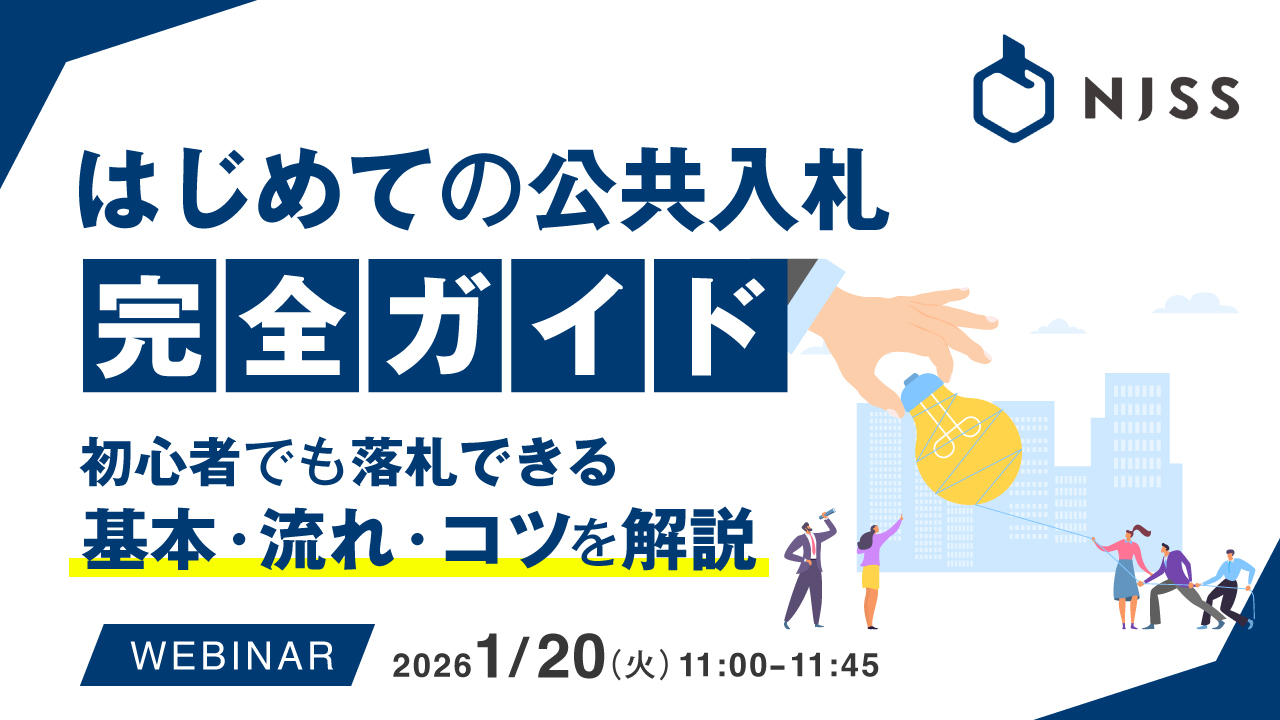 NJSS

はじめての公共入札

完全ガイド

初心者でも落札できる
基本・流れ・コツを解説

WEBINAR

2026 1/20（火）11:00-11:45